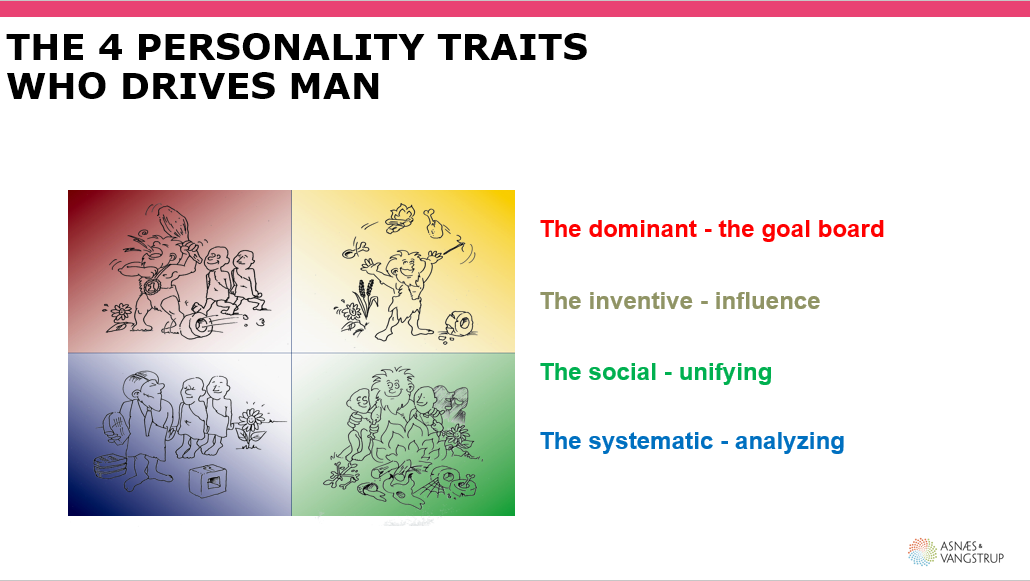 THE 4 PERSONALITY TRAITS WHO DRIVES MAN

The dominant - the goal board

The inventive - influence

The social - unifying

The systematic - analyzing

ASNÆS & VANGSTRUP